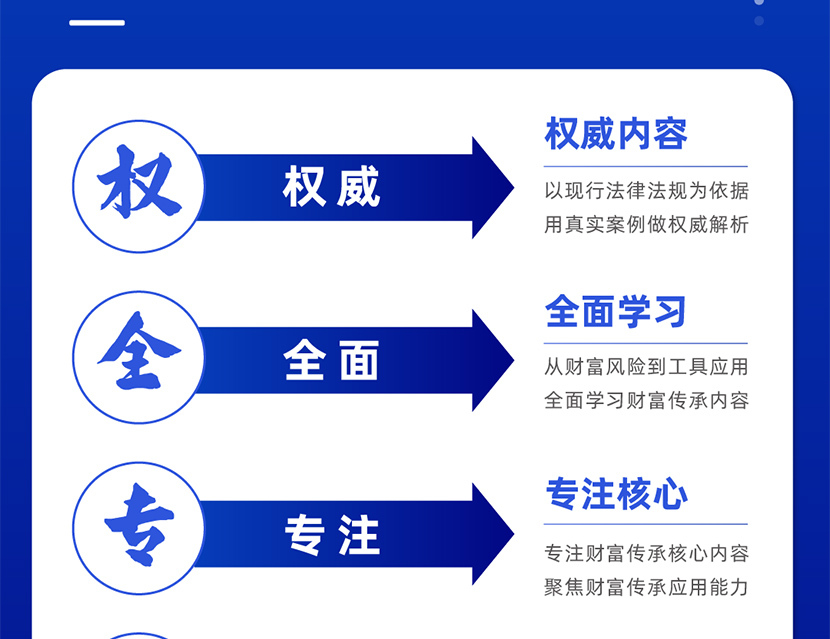 权

权威

权威内容

以现行法律法规为依据
用真实案例做权威解析

全

全面

全面学习

从财富风险到工具应用
全面学习财富传承内容

专

专注

专注核心

专注财富传承核心内容
聚焦财富传承应用能力